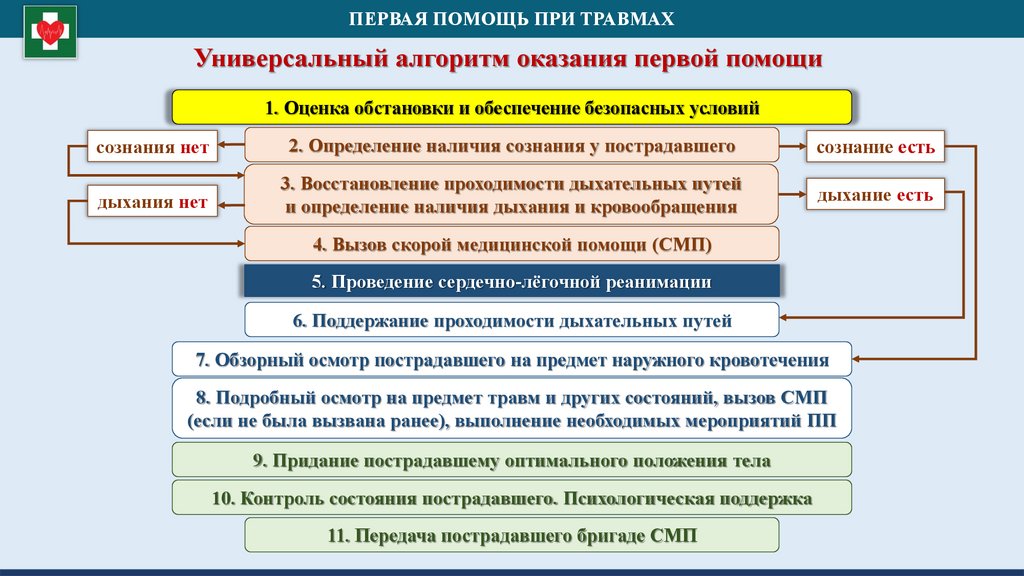 ПЕРВАЯ ПОМОЩЬ ПРИ ТРАВМАХ

Универсальный алгоритм оказания первой помощи

1. Оценка обстановки и обеспечение безопасных условий

сознания нет

2. Определение наличия сознания у пострадавшего

сознание есть

дыхания нет

3. Восстановление проходимости дыхательных путей и определение наличия дыхания и кровообращения

дыхание есть

4. Вызов скорой медицинской помощи (СМП)

5. Проведение сердечно-лёгочной реанимации

6. Поддержание проходимости дыхательных путей

7. Обзорный осмотр пострадавшего на предмет наружного кровотечения

8. Подробный осмотр на предмет травм и других состояний, вызов СМП (если не была вызвана ранее), выполнение необходимых мероприятий ПП

9. Придание пострадавшему оптимального положения тела

10. Контроль состояния пострадавшего. Психологическая поддержка

11. Передача пострадавшего бригаде СМП